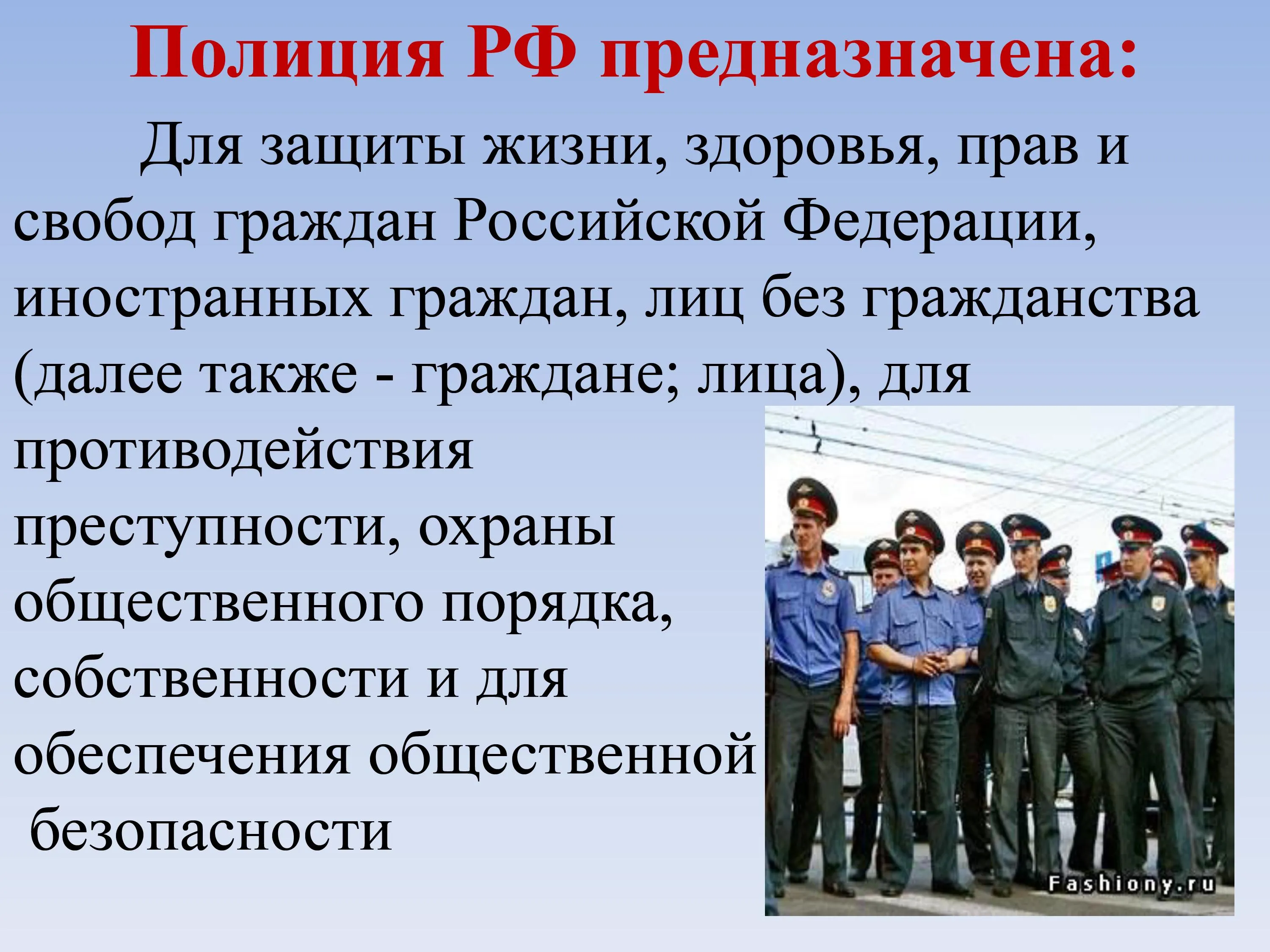 Полиция РФ предназначена:

Для защиты жизни, здоровья, прав и свобод граждан Российской Федерации, иностранных граждан, лиц без гражданства (далее также - граждане; лица), для противодействия преступности, охраны общественного порядка, собственности и для обеспечения общественной безопасности

Fashiony.ru